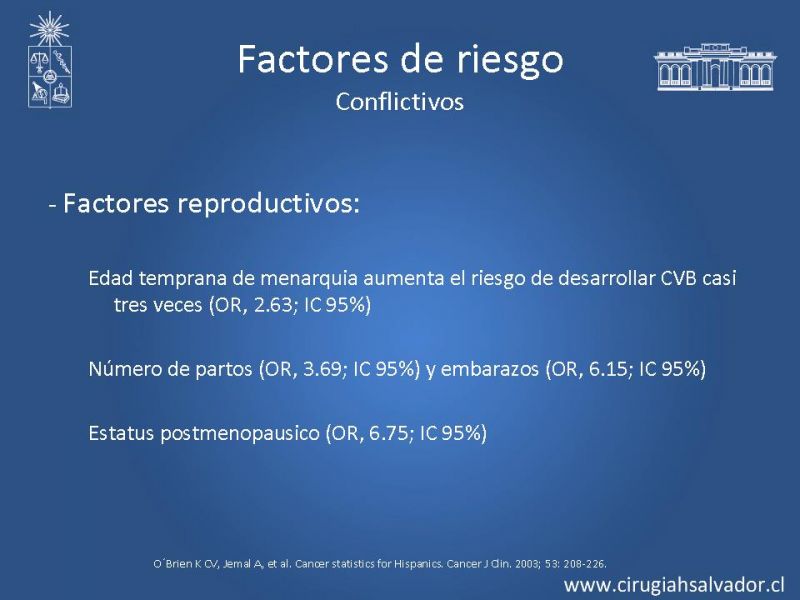 Factores de riesgo
Conflictivos

- Factores reproductivos:

Edad temprana de menarquia aumenta el riesgo de desarrollar CVB casi tres veces (OR, 2.63; IC 95%)

Número de partos (OR, 3.69; IC 95%) y embarazos (OR, 6.15; IC 95%)

Estatus postmenopausico (OR, 6.75; IC 95%)

O´Brien K CV, Jemal A, et al. Cancer statistics for Hispanics. Cancer J Clin. 2003; 53: 208-226.

www.cirugiahsalvador.cl